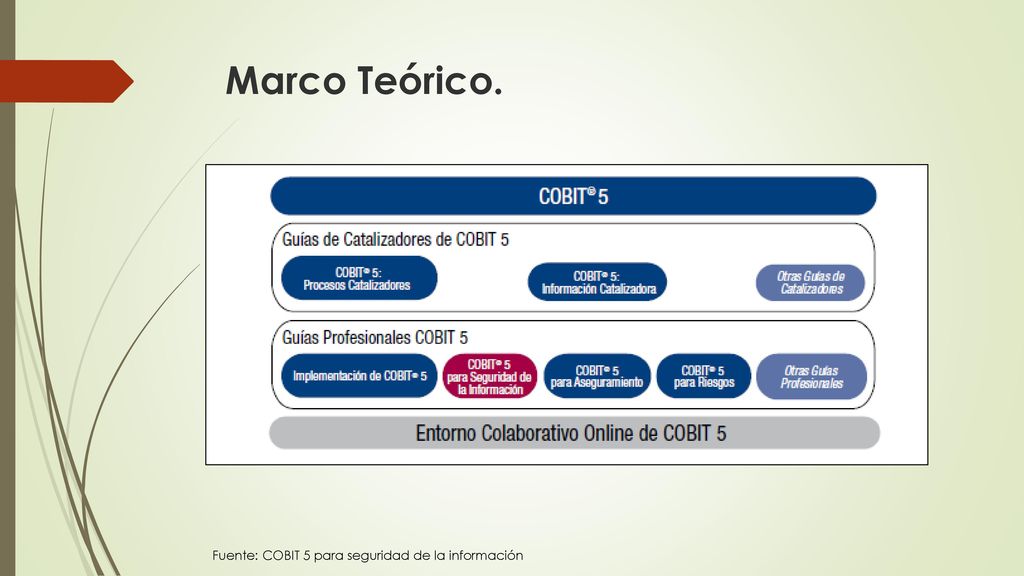 Marco Teórico.

COBIT® 5

Guías de Catalizadores de COBIT 5

COBIT® 5: Procesos Catalizadores

COBIT® 5: Información Catalizadora

Otras Guías de Catalizadores

Guías Profesionales COBIT 5

Implementación de COBIT® 5

COBIT® 5 para Seguridad de la Información

COBIT® 5 para Aseguramiento

COBIT® 5 para Riesgos

Otras Guías Profesionales

Entorno Colaborativo Online de COBIT 5

Fuente: COBIT 5 para seguridad de la información